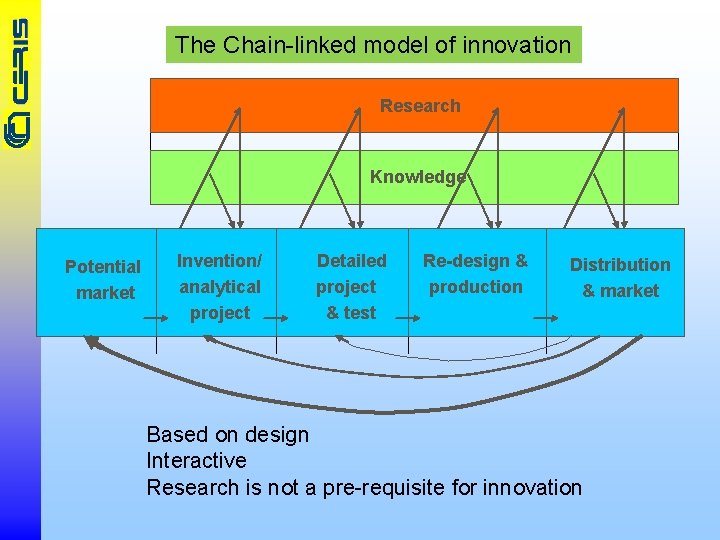 CERIS

The Chain-linked model of innovation

Research

Knowledge

Potential market

Invention/ analytical project

Detailed project & test

Re-design & production

Distribution & market

Based on design
Interactive
Research is not a pre-requisite for innovation